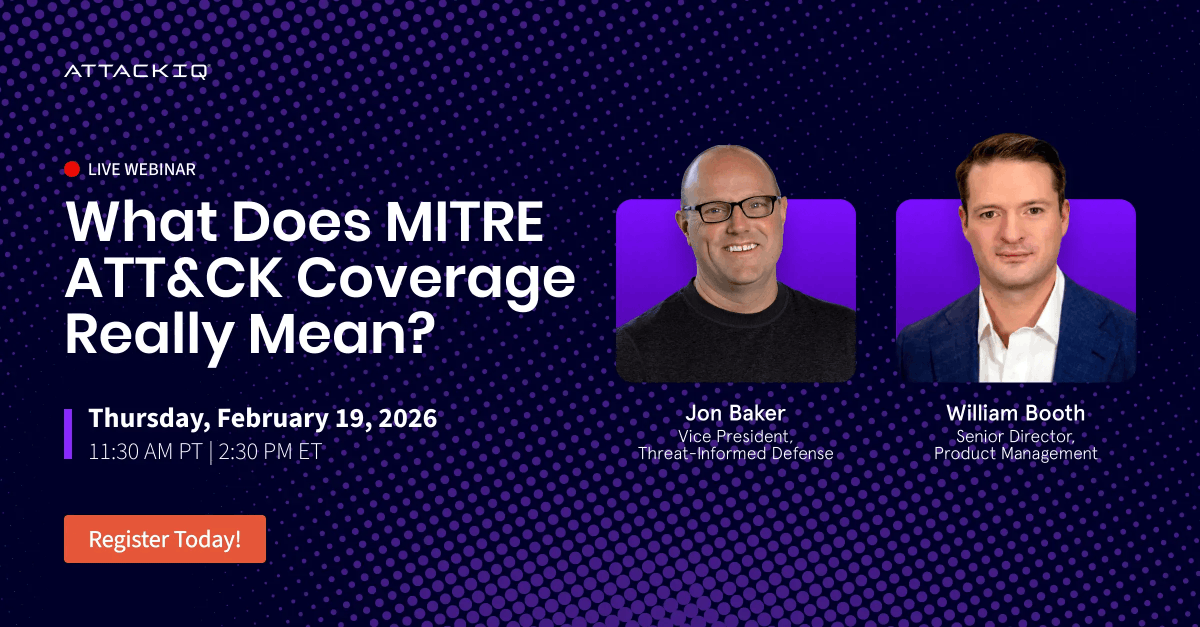 ATTACKIQ

LIVE WEBINAR

What Does MITRE ATT&CK Coverage Really Mean?

Thursday, February 19, 2026
11:30 AM PT | 2:30 PM ET

Register Today!

Jon Baker
Vice President, Threat-Informed Defense

William Booth
Senior Director, Product Management